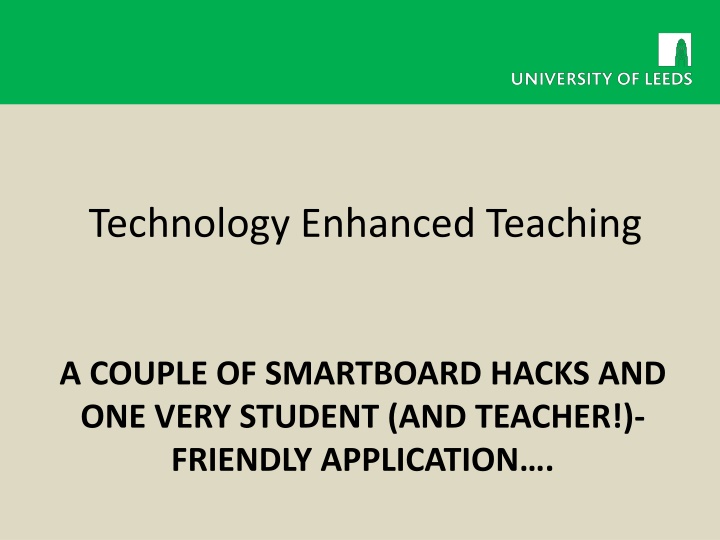 UNIVERSITY OF LEEDS

Technology Enhanced Teaching

A COUPLE OF SMARTBOARD HACKS AND ONE VERY STUDENT (AND TEACHER!)-FRIENDLY APPLICATION….